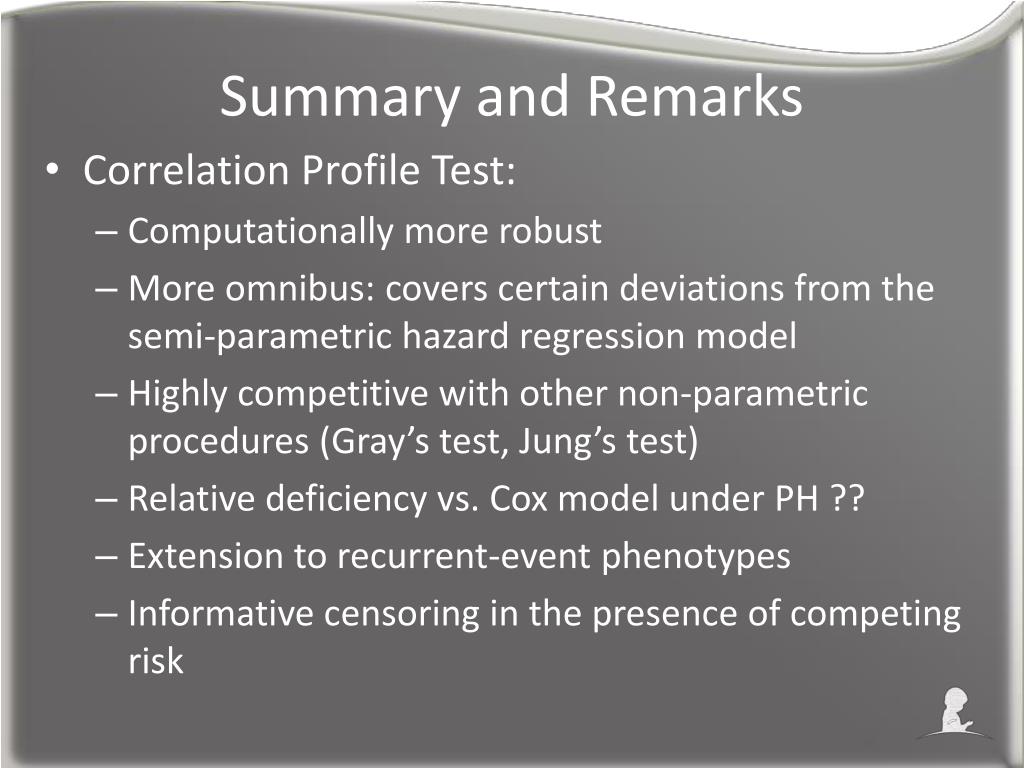 Summary and Remarks

• Correlation Profile Test:
– Computationally more robust
– More omnibus: covers certain deviations from the semi-parametric hazard regression model
– Highly competitive with other non-parametric procedures (Gray’s test, Jung’s test)
– Relative deficiency vs. Cox model under PH ??
– Extension to recurrent-event phenotypes
– Informative censoring in the presence of competing risk